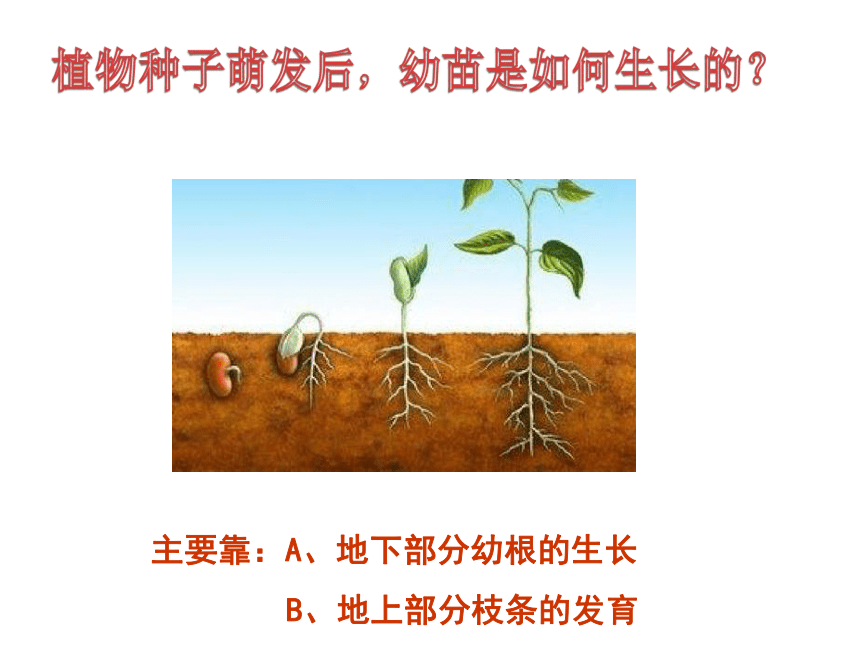 植物种子萌发后，幼苗是如何生长的？

主要靠：A、地下部分幼根的生长

B、地上部分枝条的发育